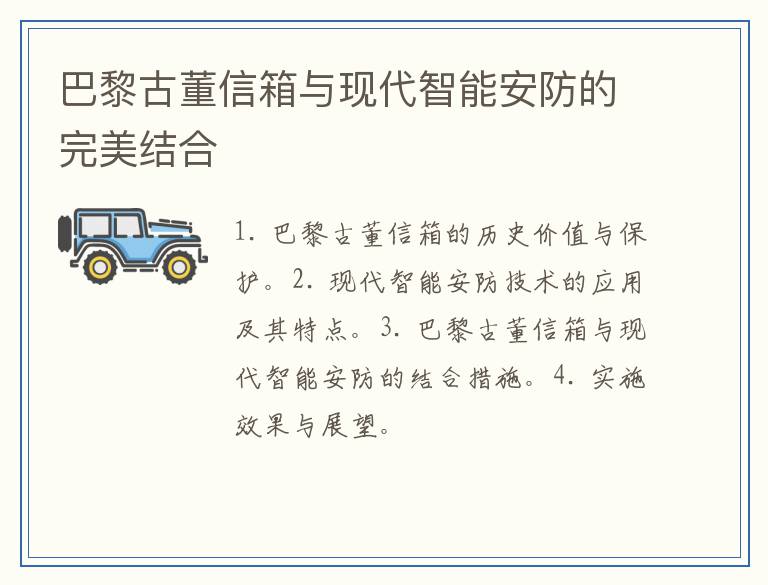 巴黎古董信箱与现代智能安防的完美结合

1. 巴黎古董信箱的历史价值与保护。2. 现代智能安防技术的应用及其特点。3. 巴黎古董信箱与现代智能安防的结合措施。4. 实施效果与展望。